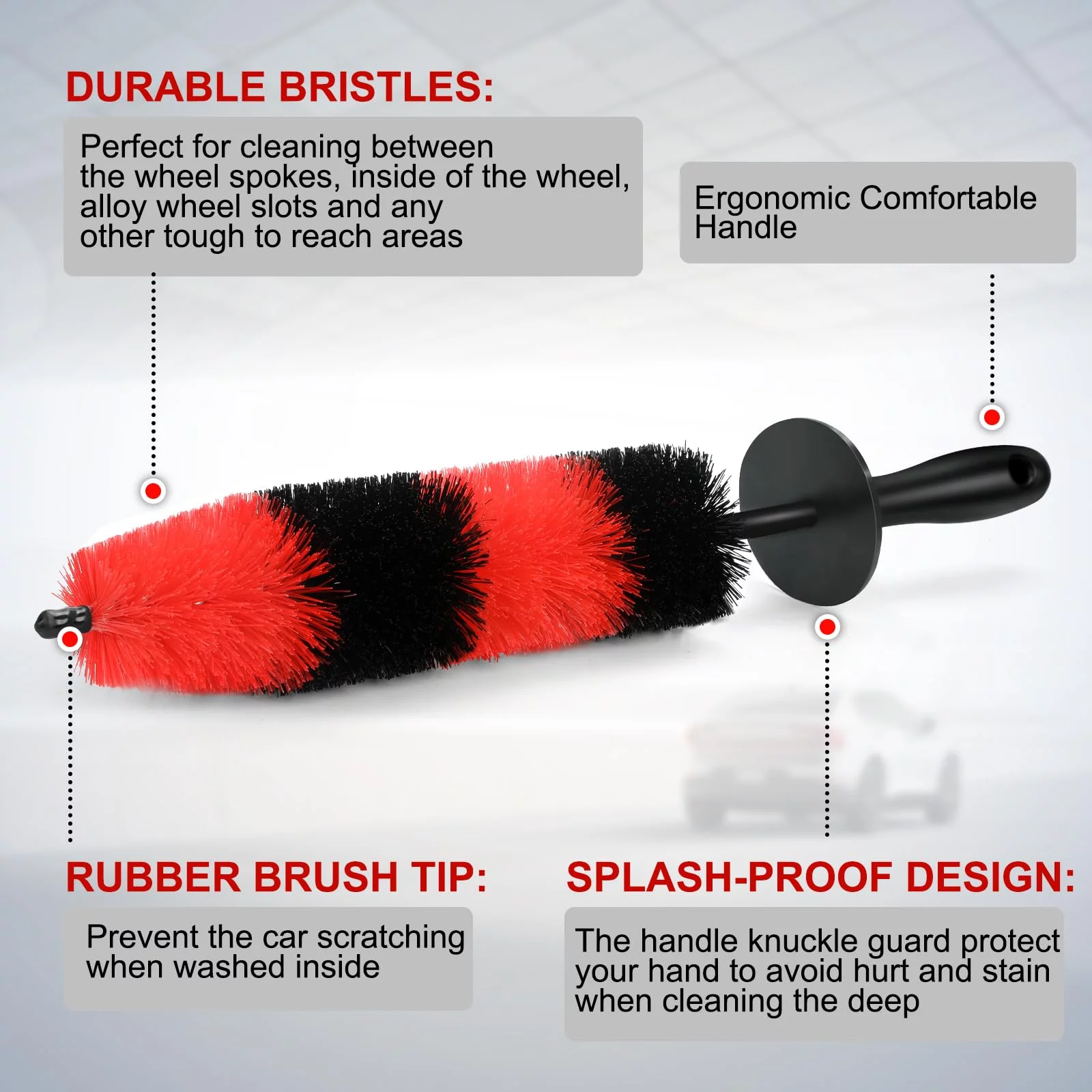 DURABLE BRISTLES:

Perfect for cleaning between the wheel spokes, inside of the wheel, alloy wheel slots and any other tough to reach areas

Ergonomic Comfortable Handle

RUBBER BRUSH TIP:

Prevent the car scratching when washed inside

SPLASH-PROOF DESIGN:

The handle knuckle guard protect your hand to avoid hurt and stain when cleaning the deep